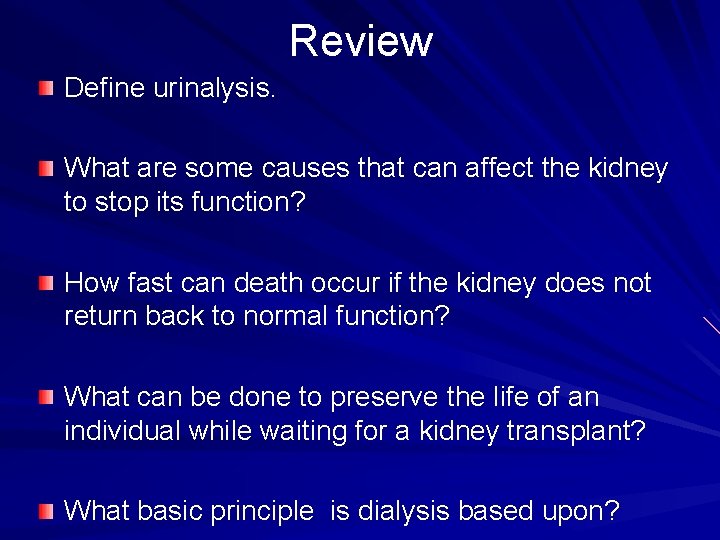 Review

Define urinalysis.

What are some causes that can affect the kidney to stop its function?

How fast can death occur if the kidney does not return back to normal function?

What can be done to preserve the life of an individual while waiting for a kidney transplant?

What basic principle is dialysis based upon?